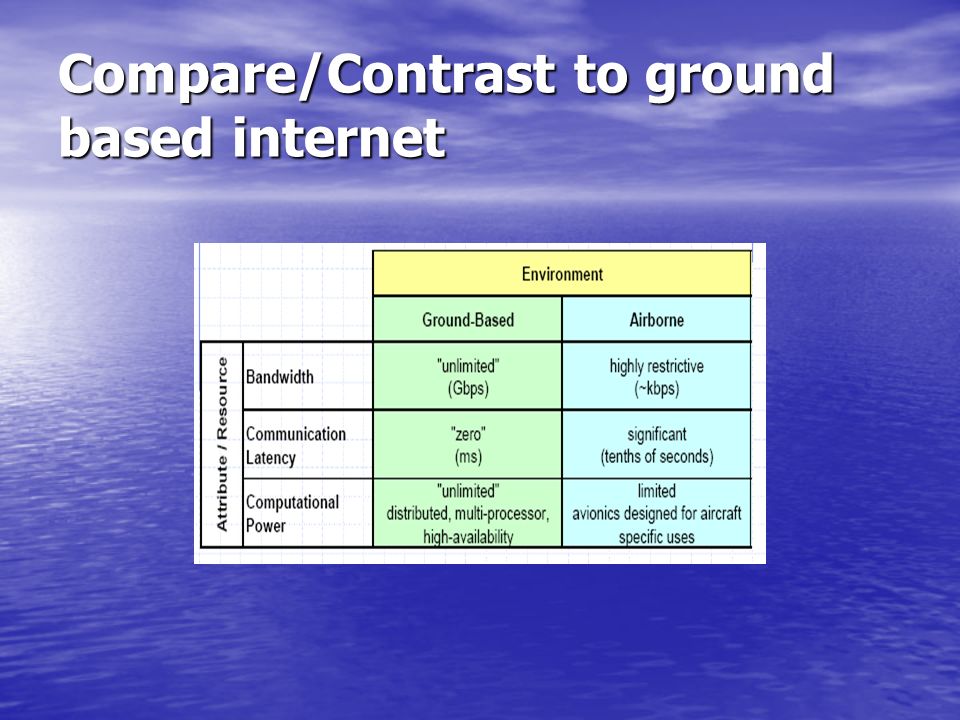 Compare/Contrast to ground based internet

| | | Environment | |
|---|---|---|---|
| | | Ground-Based | Airborne |
| Attribute / Resource | Bandwidth | "unlimited" (Gbps) | highly restrictive (~kbps) |
| | Communication Latency | "zero" (ms) | significant (tenths of seconds) |
| | Computational Power | "unlimited" distributed, multi-processor, high-availability | limited avionics designed for aircraft specific uses |